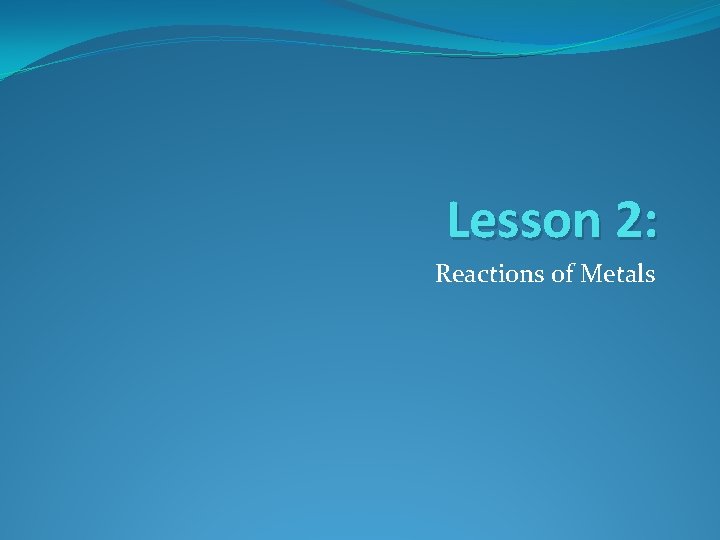 Lesson 2:

Reactions of Metals